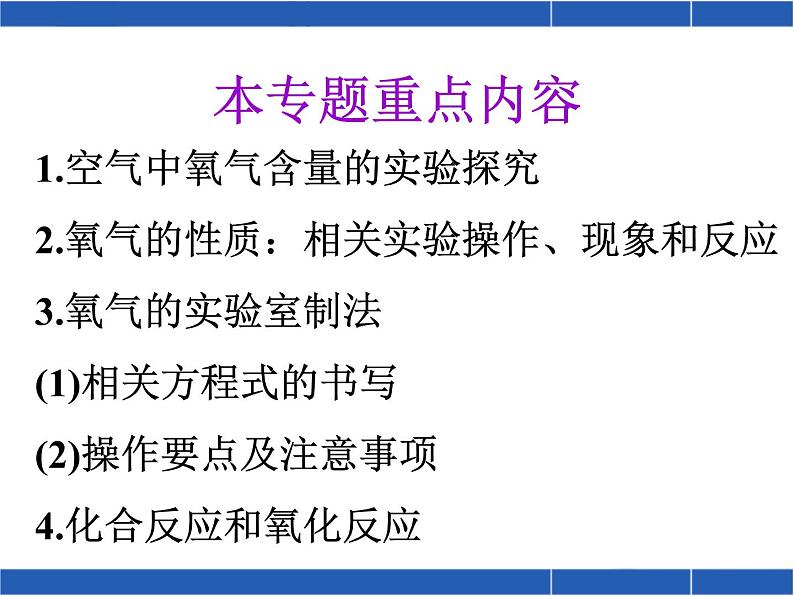 本专题重点内容

1.空气中氧气含量的实验探究

2.氧气的性质：相关实验操作、现象和反应

3.氧气的实验室制法

(1)相关方程式的书写

(2)操作要点及注意事项

4.化合反应和氧化反应